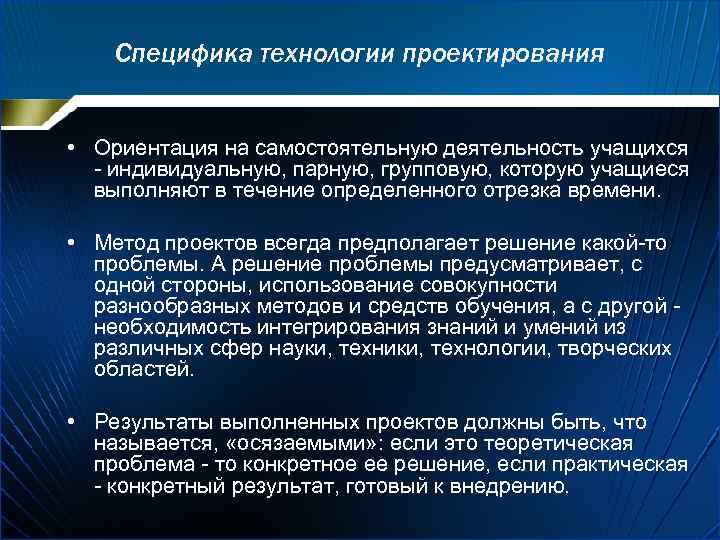 Специфика технологии проектирования

• Ориентация на самостоятельную деятельность учащихся - индивидуальную, парную, групповую, которую учащиеся выполняют в течение определенного отрезка времени.

• Метод проектов всегда предполагает решение какой-то проблемы. А решение проблемы предусматривает, с одной стороны, использование совокупности разнообразных методов и средств обучения, а с другой - необходимость интегрирования знаний и умений из различных сфер науки, техники, технологии, творческих областей.

• Результаты выполненных проектов должны быть, что называется, «осязаемыми»: если это теоретическая проблема - то конкретное ее решение, если практическая - конкретный результат, готовый к внедрению.